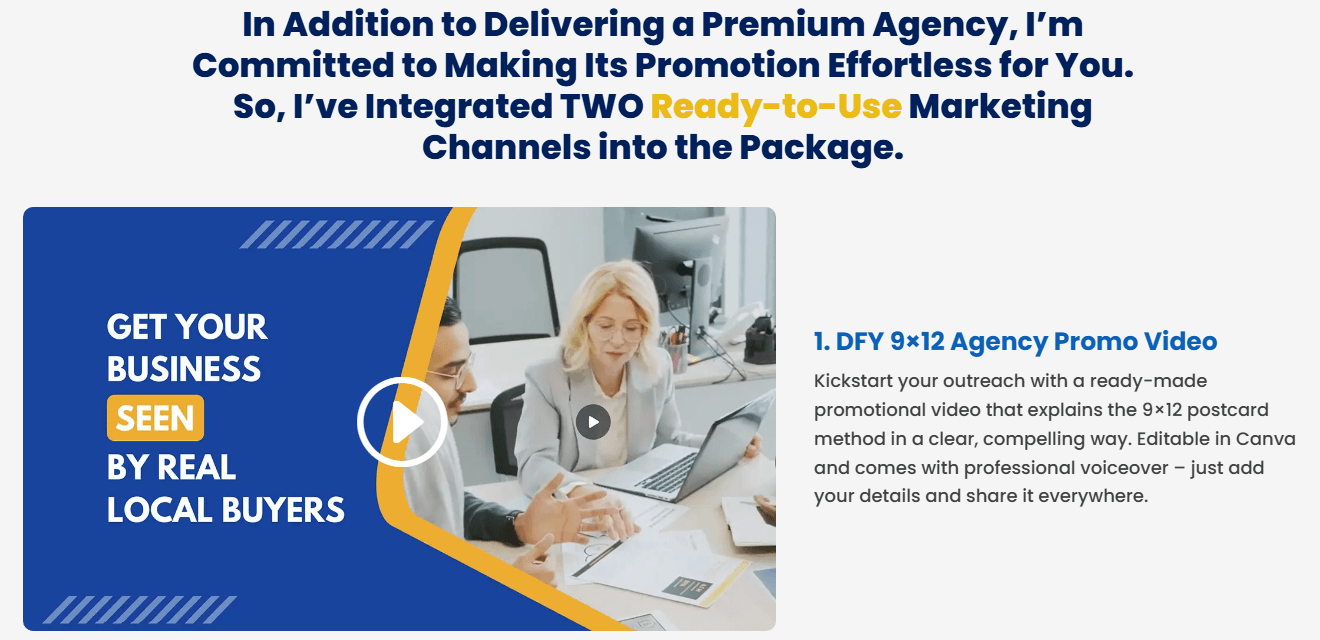 In Addition to Delivering a Premium Agency, I'm Committed to Making Its Promotion Effortless for You. So, I've Integrated TWO Ready-to-Use Marketing Channels into the Package.

GET YOUR BUSINESS SEEN BY REAL LOCAL BUYERS

1. DFY 9×12 Agency Promo Video

Kickstart your outreach with a ready-made promotional video that explains the 9×12 postcard method in a clear, compelling way. Editable in Canva and comes with professional voiceover – just add your details and share it everywhere.